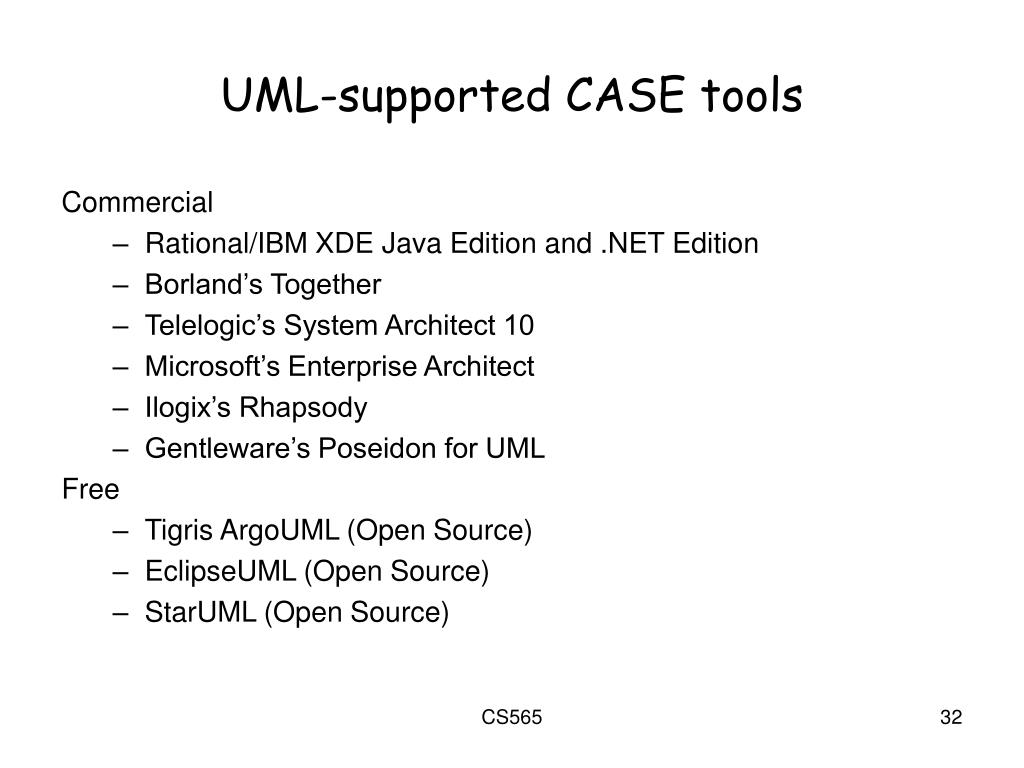 UML-supported CASE tools

Commercial

– Rational/IBM XDE Java Edition and .NET Edition
– Borland’s Together
– Telelogic’s System Architect 10
– Microsoft’s Enterprise Architect
– Ilogix’s Rhapsody
– Gentleware’s Poseidon for UML

Free

– Tigris ArgoUML (Open Source)
– EclipseUML (Open Source)
– StarUML (Open Source)

CS565

32